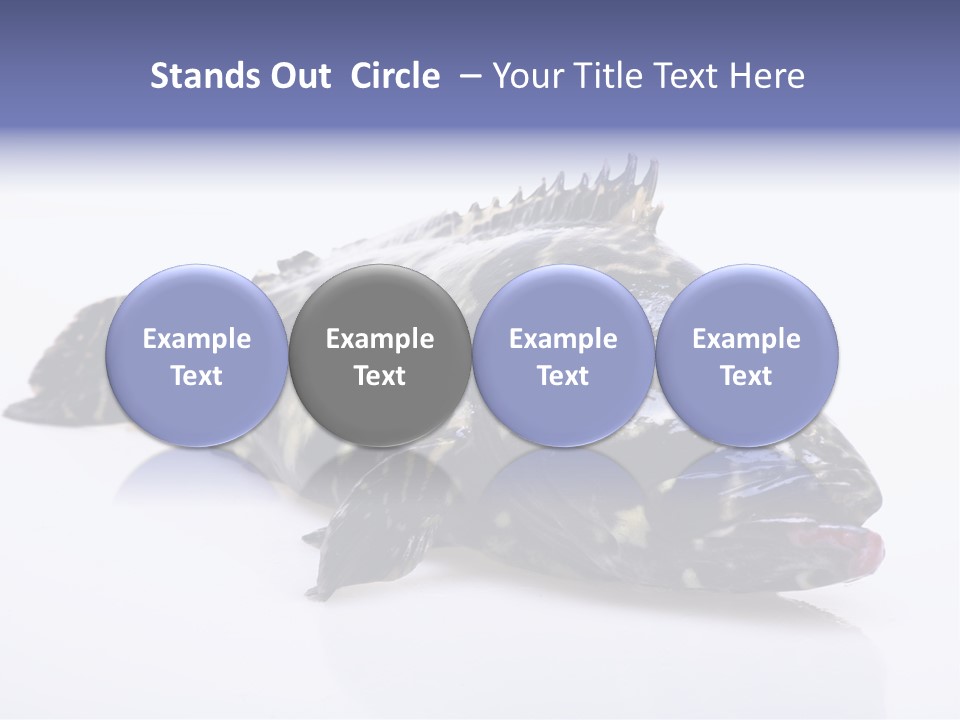 Stands Out Circle – Your Title Text Here

Example Text

Example Text

Example Text

Example Text